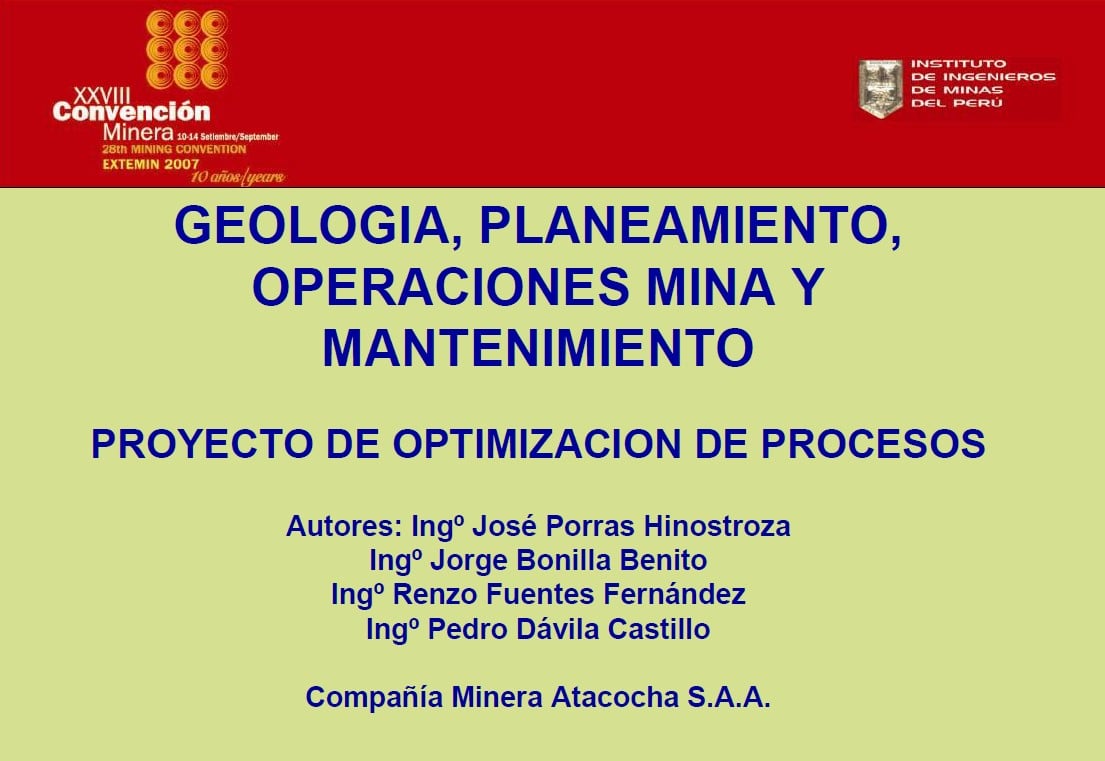 XXVIII
Convención
Minera 10-14 Setiembre/September
28th MINING CONVENTION
EXTEMIN 2007
10 años/years

INSTITUTO
DE INGENIEROS
DE MINAS
DEL PERÚ

GEOLOGIA, PLANEAMIENTO, OPERACIONES MINA Y MANTENIMIENTO

PROYECTO DE OPTIMIZACION DE PROCESOS

Autores: Ingº José Porras Hinostroza
Ingº Jorge Bonilla Benito
Ingº Renzo Fuentes Fernández
Ingº Pedro Dávila Castillo

Compañía Minera Atacocha S.A.A.